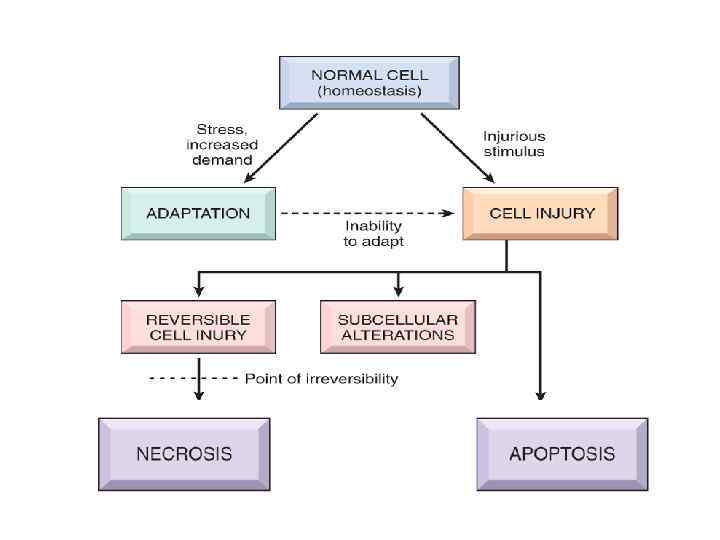 NORMAL CELL
(homeostasis)

Stress, increased demand

Injurious stimulus

ADAPTATION

Inability to adapt

CELL INJURY

REVERSIBLE CELL INURY

SUBCELLULAR ALTERATIONS

Point of irreversibility

NECROSIS

APOPTOSIS